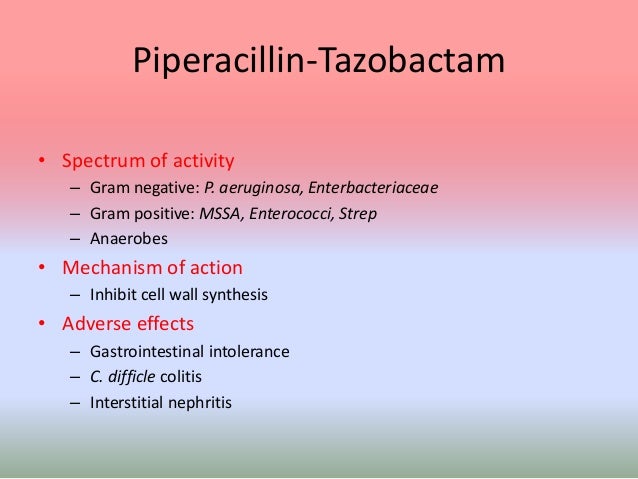 Piperacillin-Tazobactam

• Spectrum of activity
– Gram negative: P. aeruginosa, Enterbacteriaceae
– Gram positive: MSSA, Enterococci, Strep
– Anaerobes
• Mechanism of action
– Inhibit cell wall synthesis
• Adverse effects
– Gastrointestinal intolerance
– C. difficle colitis
– Interstitial nephritis